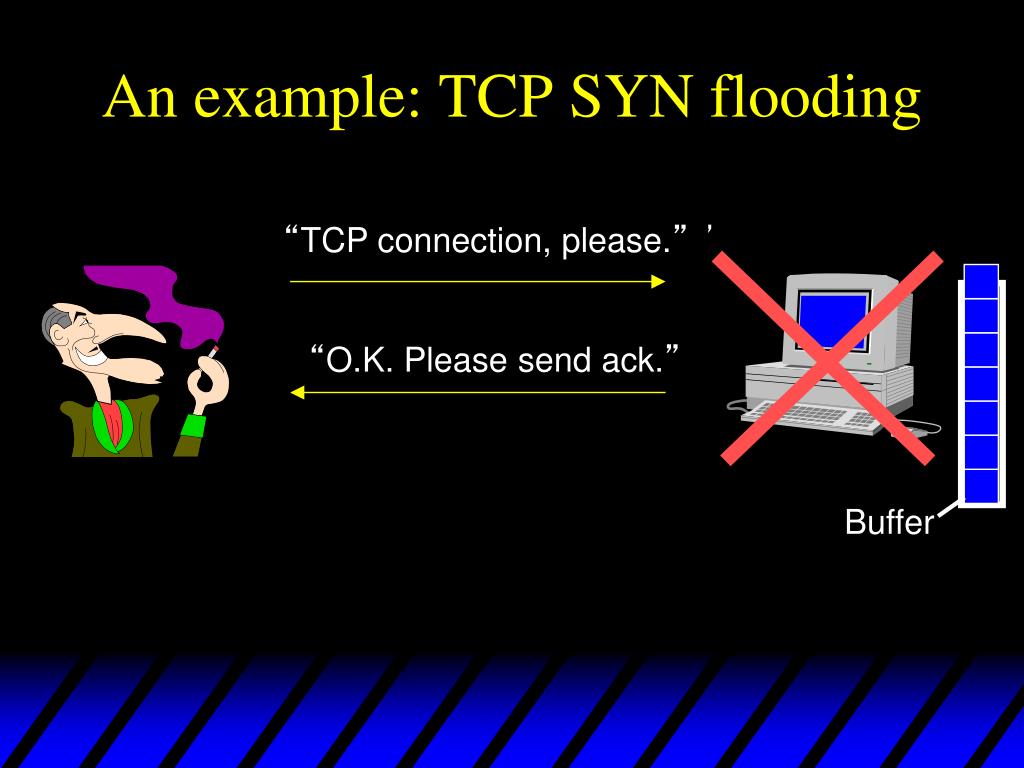 An example: TCP SYN flooding

“TCP connection, please.”

“O.K. Please send ack.”

Buffer